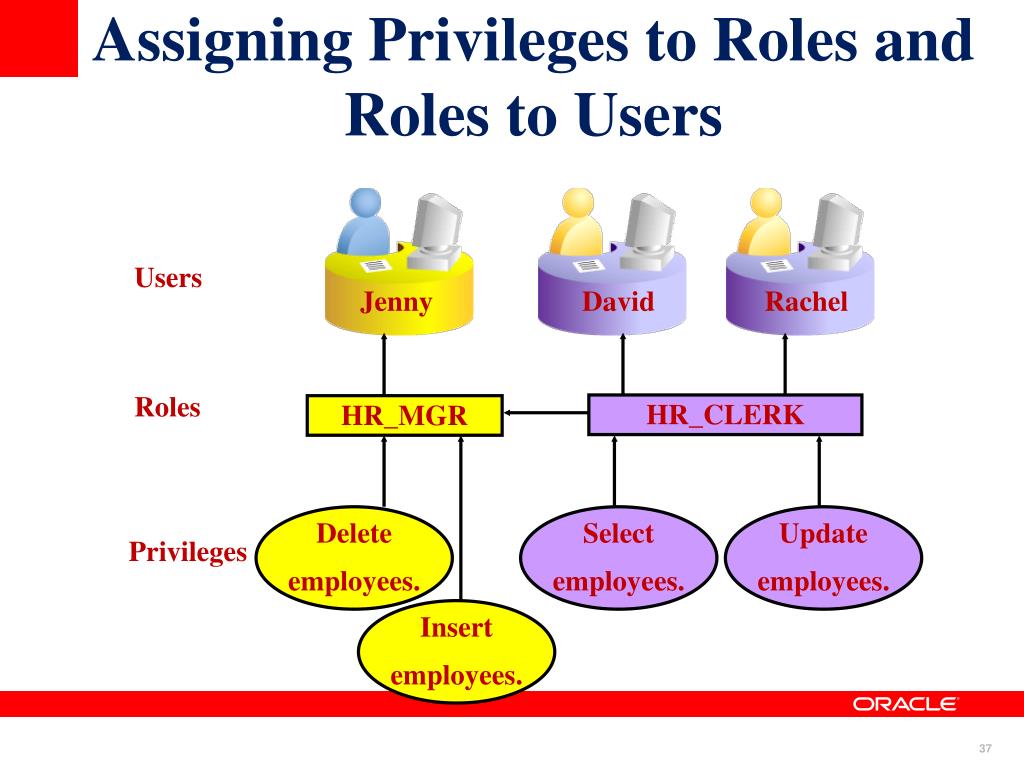 Assigning Privileges to Roles and Roles to Users

Users

Jenny

David

Rachel

Roles

HR_MGR

HR_CLERK

Privileges

Delete employees.

Select employees.

Update employees.

Insert employees.

ORACLE

37